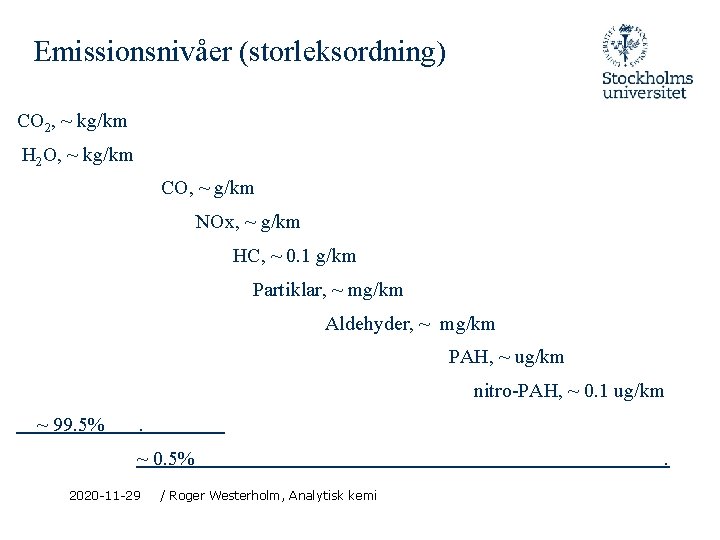 Emissionsnivåer (storleksordning)

Stockholms universitet

$CO_2$, ~ kg/km

$H_2O$, ~ kg/km

CO, ~ g/km

NOx, ~ g/km

HC, ~ 0.1 g/km

Partiklar, ~ mg/km

Aldehyder, ~ mg/km

PAH, ~ ug/km

nitro-PAH, ~ 0.1 ug/km

~ 99.5% .

~ 0.5% .

2020-11-29 / Roger Westerholm, Analytisk kemi